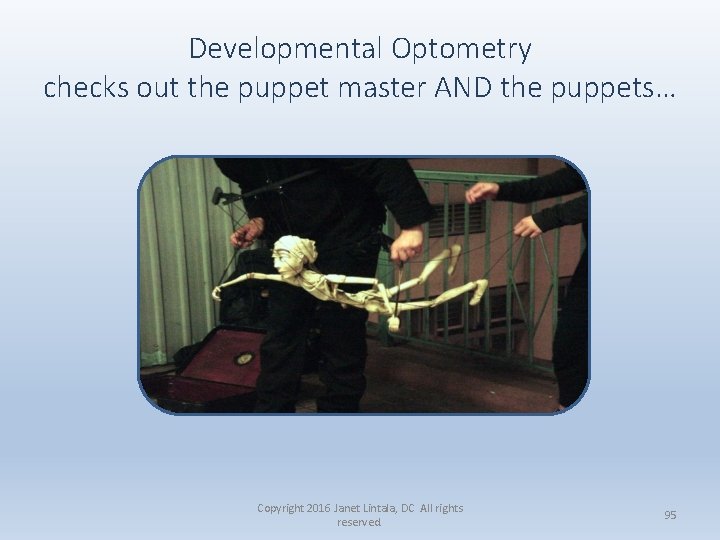 Developmental Optometry
checks out the puppet master AND the puppets…

Copyright 2016 Janet Lintala, DC All rights reserved

95